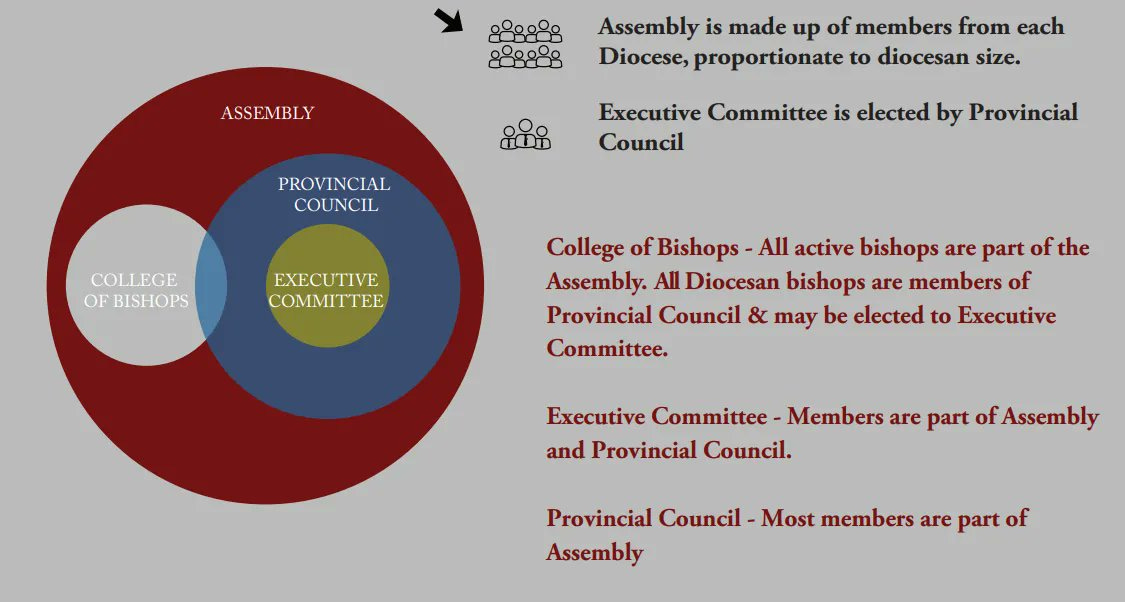 ASSEMBLY

PROVINCIAL COUNCIL

COLLEGE OF BISHOPS

EXECUTIVE COMMITTEE

Assembly is made up of members from each Diocese, proportionate to diocesan size.

Executive Committee is elected by Provincial Council

College of Bishops - All active bishops are part of the Assembly. All Diocesan bishops are members of Provincial Council & may be elected to Executive Committee.

Executive Committee - Members are part of Assembly and Provincial Council.

Provincial Council - Most members are part of Assembly